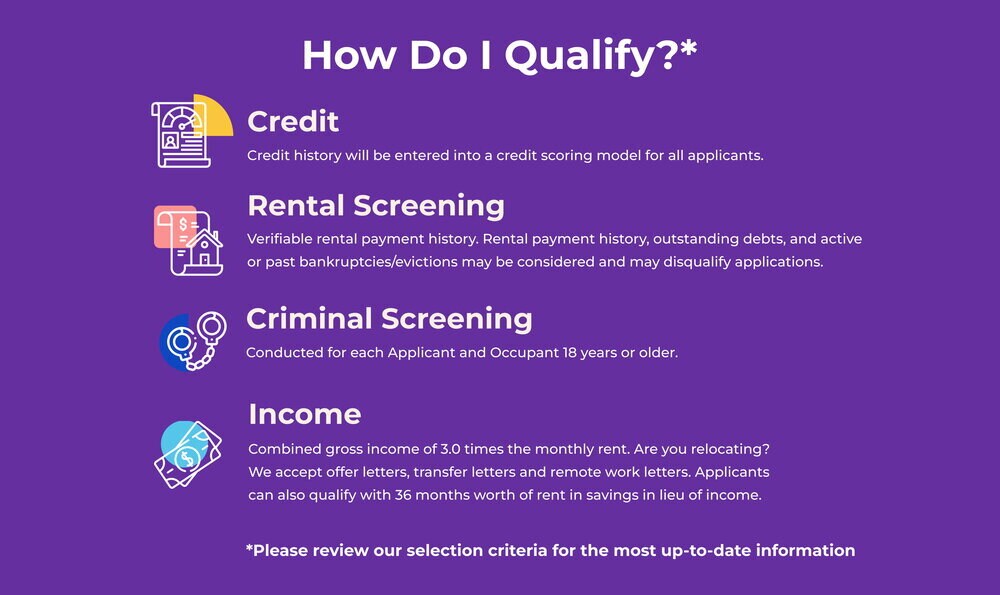 How Do I Qualify?*

Credit

Credit history will be entered into a credit scoring model for all applicants.

Rental Screening

Verifiable rental payment history. Rental payment history, outstanding debts, and active or past bankruptcies/evictions may be considered and may disqualify applications.

Criminal Screening

Conducted for each Applicant and Occupant 18 years or older.

Income

Combined gross income of 3.0 times the monthly rent. Are you relocating? We accept offer letters, transfer letters and remote work letters. Applicants can also qualify with 36 months worth of rent in savings in lieu of income.

*Please review our selection criteria for the most up-to-date information